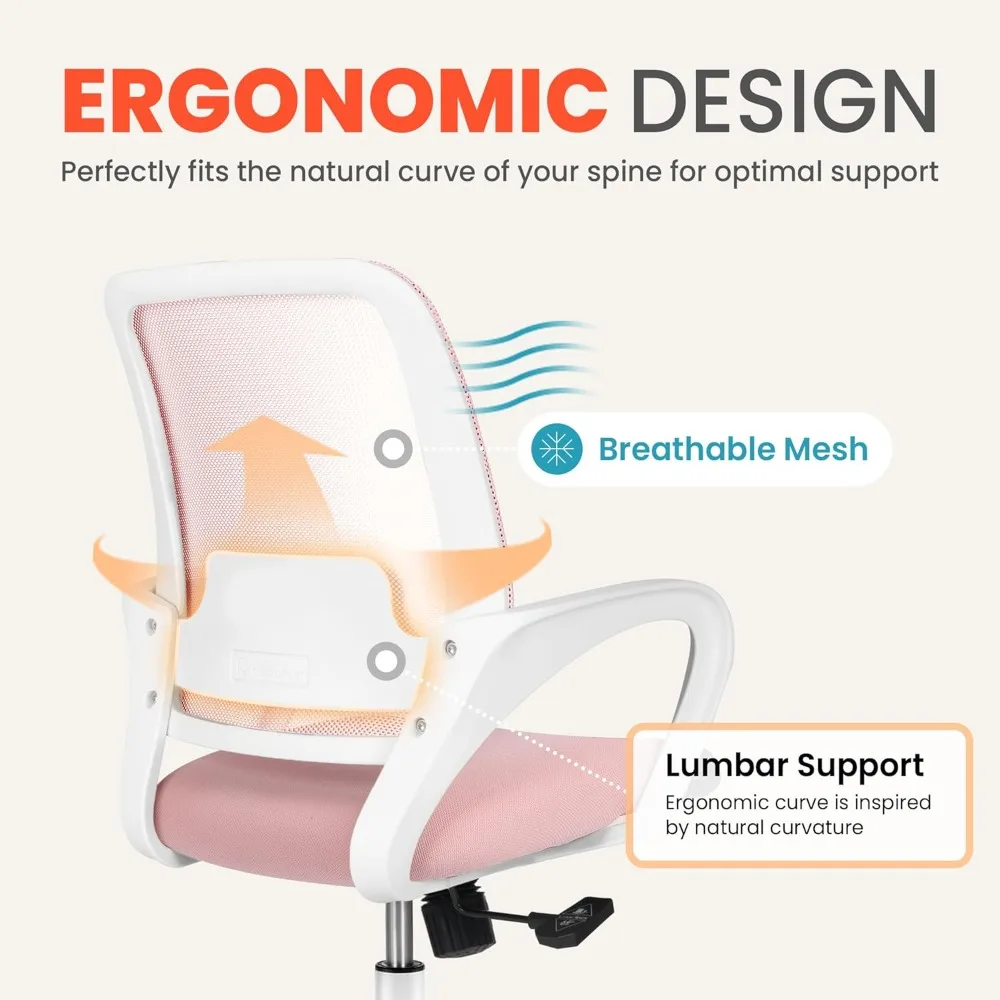 ERGONOMIC DESIGN

Perfectly fits the natural curve of your spine for optimal support

Breathable Mesh

Lumbar Support

Ergonomic curve is inspired by natural curvature